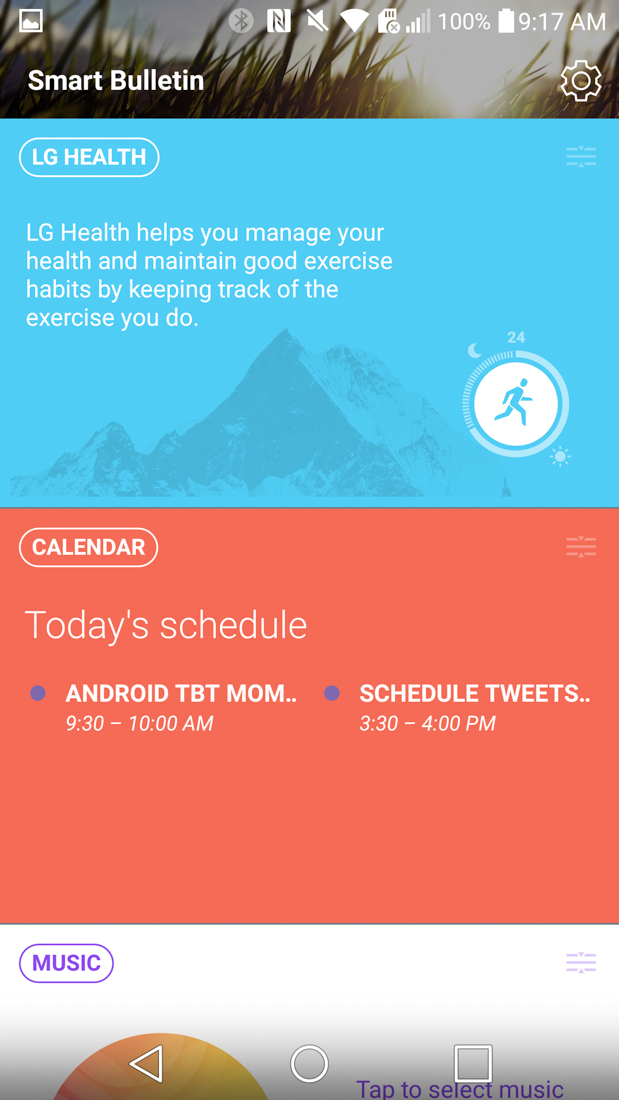 100% 9:17 AM

Smart Bulletin

LG HEALTH

LG Health helps you manage your health and maintain good exercise habits by keeping track of the exercise you do.

24

CALENDAR

Today's schedule

ANDROID TBT MOM..
9:30 – 10:00 AM

SCHEDULE TWEETS..
3:30 – 4:00 PM

MUSIC

Tap to select music